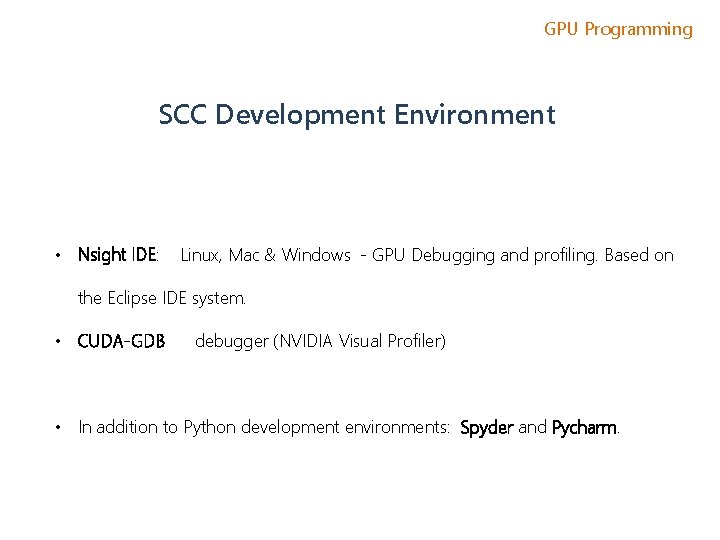 GPU Programming

SCC Development Environment

• Nsight IDE: Linux, Mac & Windows - GPU Debugging and profiling. Based on the Eclipse IDE system.

• CUDA-GDB debugger (NVIDIA Visual Profiler)

• In addition to Python development environments: Spyder and Pycharm.